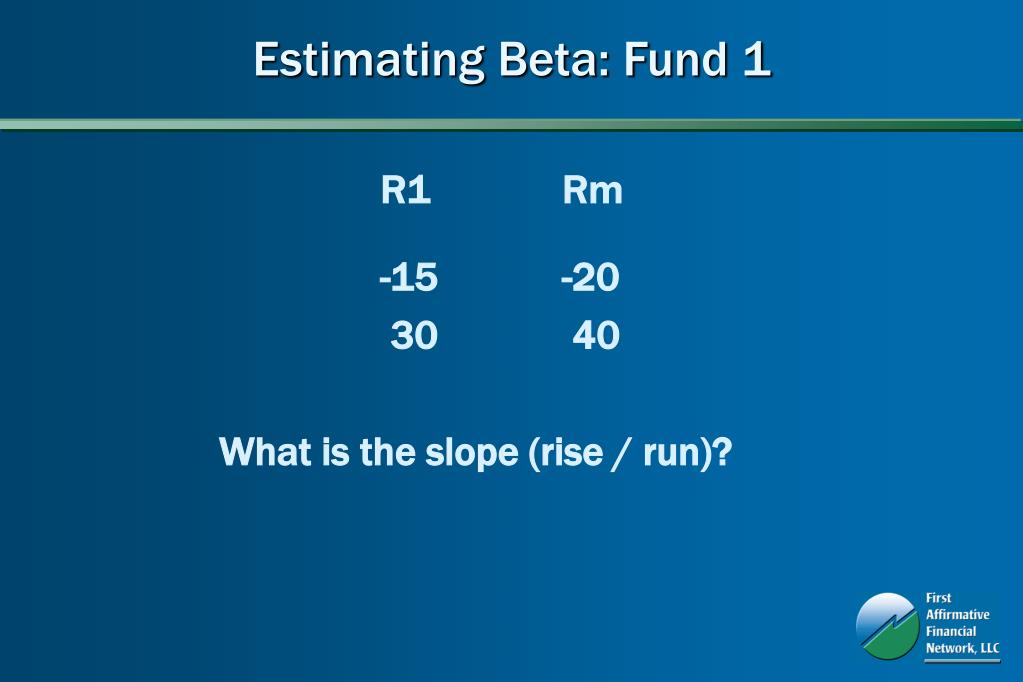 Estimating Beta: Fund 1

| R1 | Rm |
|---|---|
| -15 | -20 |
| 30 | 40 |

What is the slope (rise / run)?

First Affirmative Financial Network, LLC